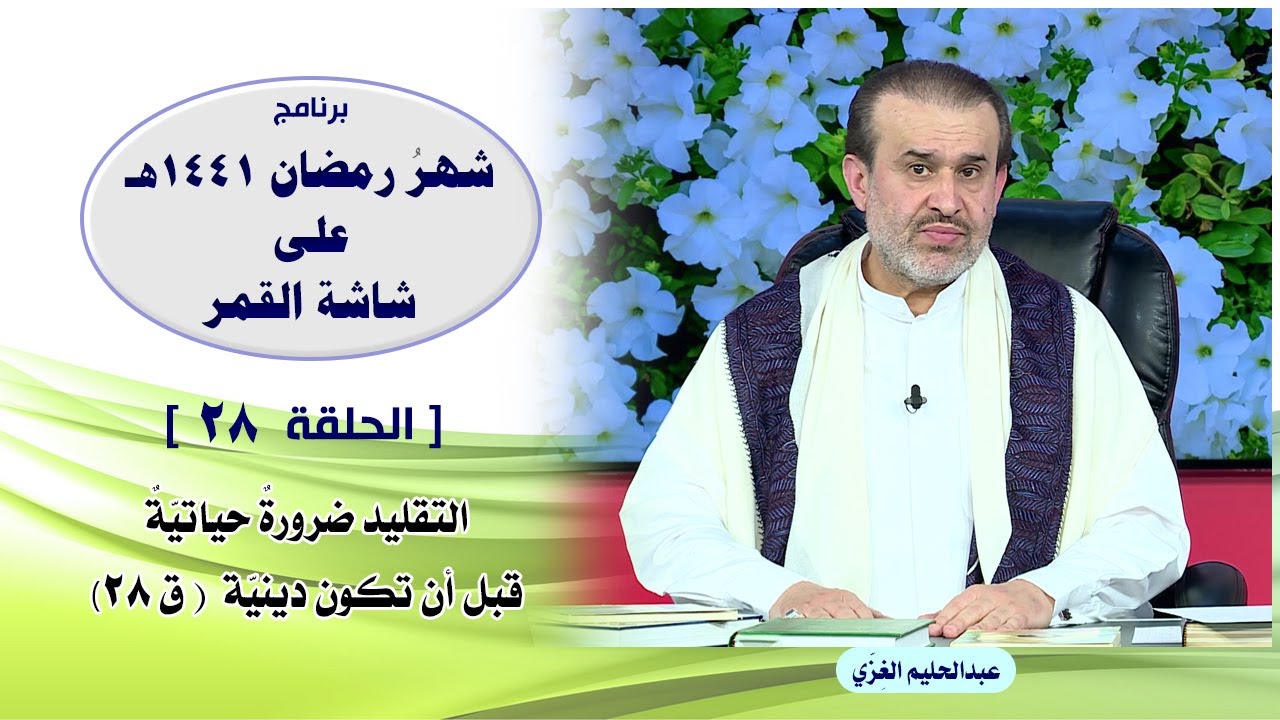 برنامج
شهرُ رمضان ١٤٤١هـ
على
شاشة القمر

[ الحلقة ٢٨ ]

التقليد ضرورةٌ حياتيّةٌ
قبل أن تكون دينيّة ( ق ٢٨ )

عبدالحليم الغِزّي